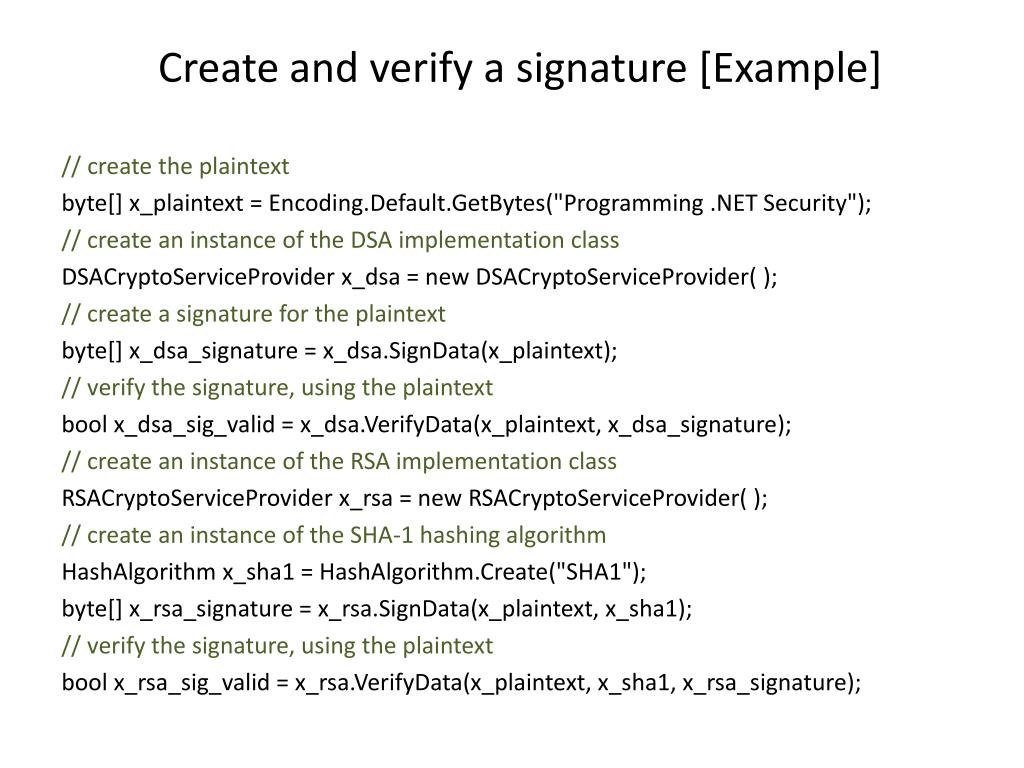 Create and verify a signature [Example]

// create the plaintext
byte[] x_plaintext = Encoding.Default.GetBytes("Programming .NET Security");
// create an instance of the DSA implementation class
DSACryptoServiceProvider x_dsa = new DSACryptoServiceProvider( );
// create a signature for the plaintext
byte[] x_dsa_signature = x_dsa.SignData(x_plaintext);
// verify the signature, using the plaintext
bool x_dsa_sig_valid = x_dsa.VerifyData(x_plaintext, x_dsa_signature);
// create an instance of the RSA implementation class
RSACryptoServiceProvider x_rsa = new RSACryptoServiceProvider( );
// create an instance of the SHA-1 hashing algorithm
HashAlgorithm x_sha1 = HashAlgorithm.Create("SHA1");
byte[] x_rsa_signature = x_rsa.SignData(x_plaintext, x_sha1);
// verify the signature, using the plaintext
bool x_rsa_sig_valid = x_rsa.VerifyData(x_plaintext, x_sha1, x_rsa_signature);